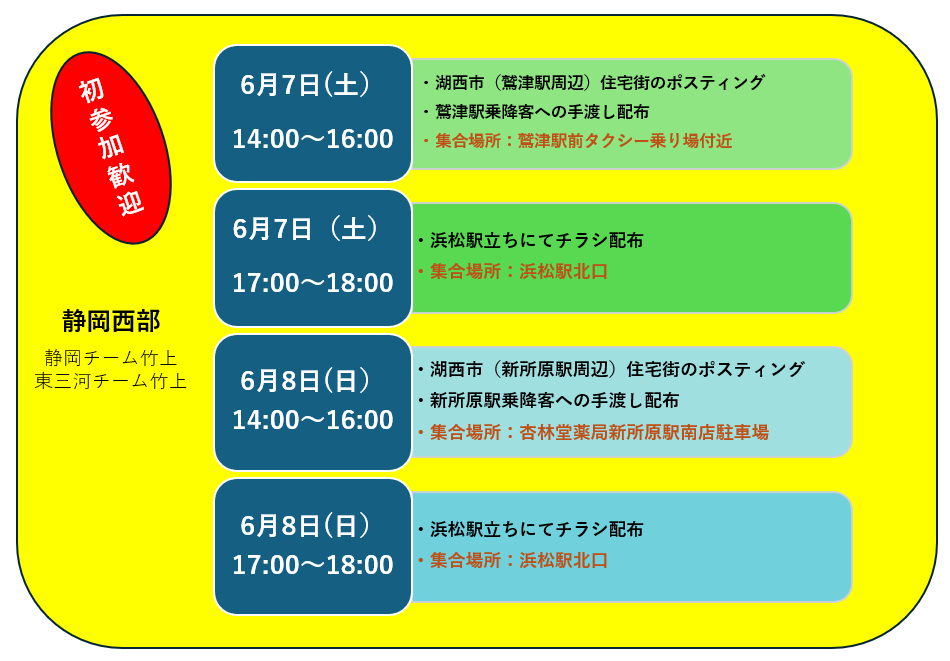 初参加歓迎

静岡西部

静岡チーム竹上
東三河チーム竹上

6月7日(土)
14:00～16:00

・湖西市（鷲津駅周辺）住宅街のポスティング
・鷲津駅乗降客への手渡し配布
・集合場所：鷲津駅前タクシー乗り場付近

6月7日（土）
17:00～18:00

・浜松駅立ちにてチラシ配布
・集合場所：浜松駅北口

6月8日(日)
14:00～16:00

・湖西市（新所原駅周辺）住宅街のポスティング
・新所原駅乗降客への手渡し配布
・集合場所：杏林堂薬局新所原駅南店駐車場

6月8日(日)
17:00～18:00

・浜松駅立ちにてチラシ配布
・集合場所：浜松駅北口